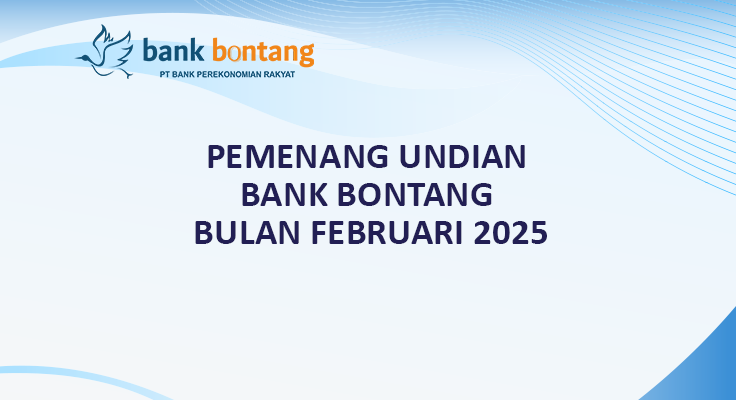 bank bontang
PT BANK PEREKONOMIAN RAKYAT

PEMENANG UNDIAN
BANK BONTANG
BULAN FEBRUARI 2025